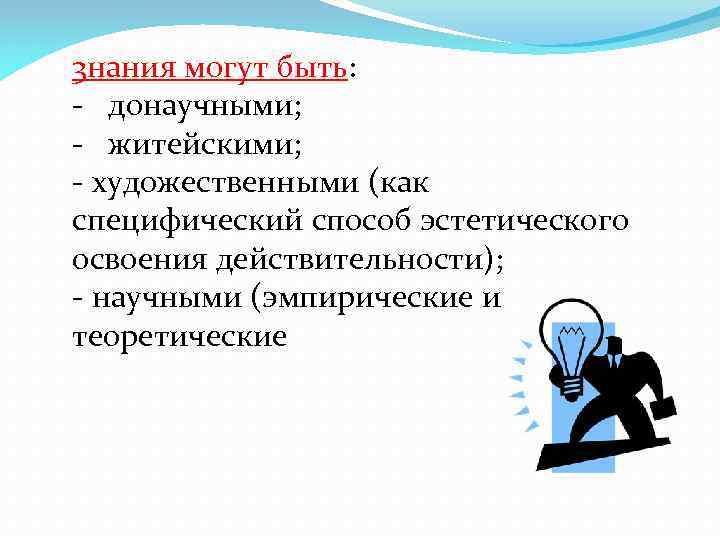 Знания могут быть:
- донаучными;
- житейскими;
- художественными (как специфический способ эстетического освоения действительности);
- научными (эмпирические и теоретические